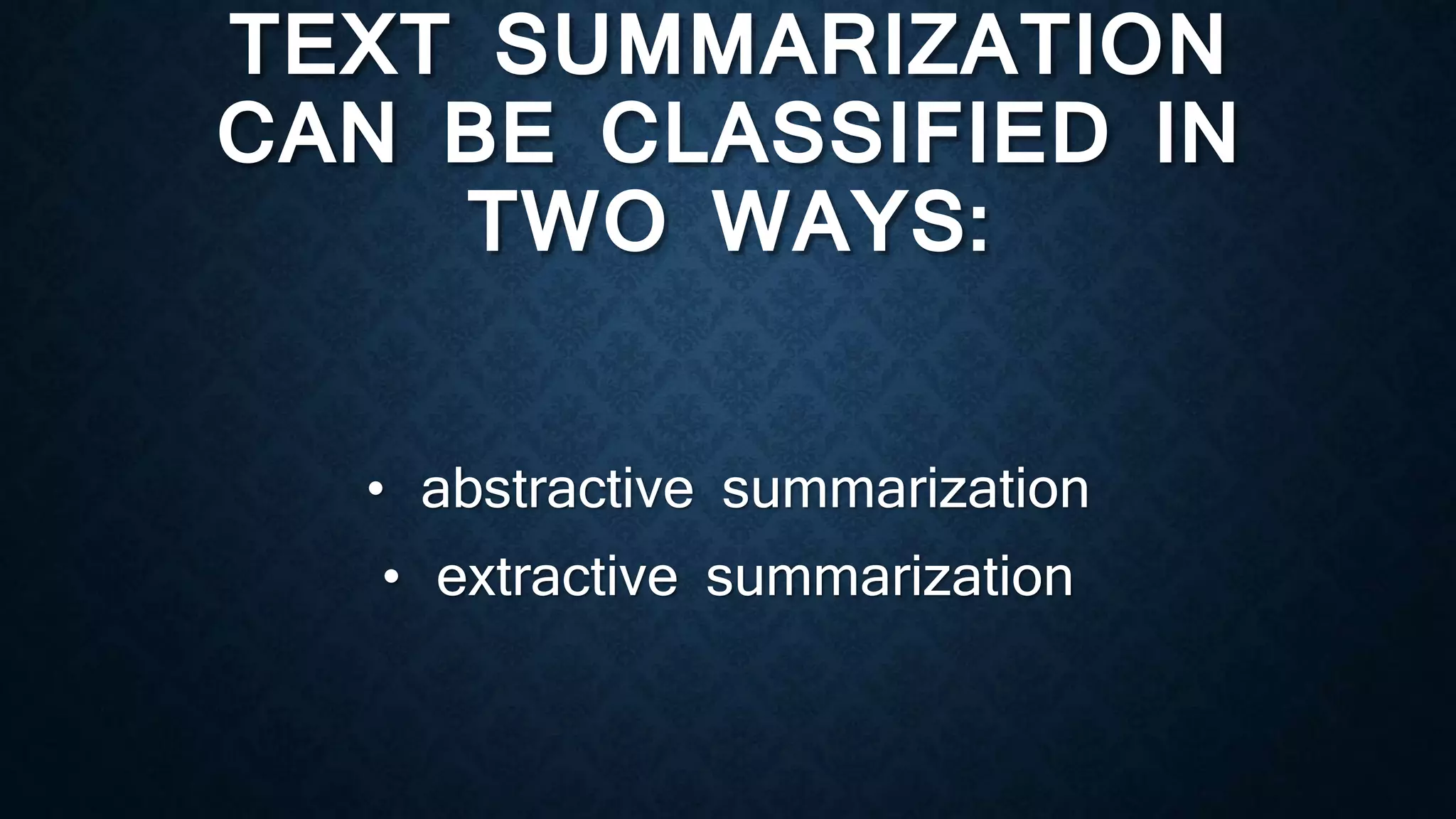 TEXT SUMMARIZATION CAN BE CLASSIFIED IN TWO WAYS:

• abstractive summarization
• extractive summarization